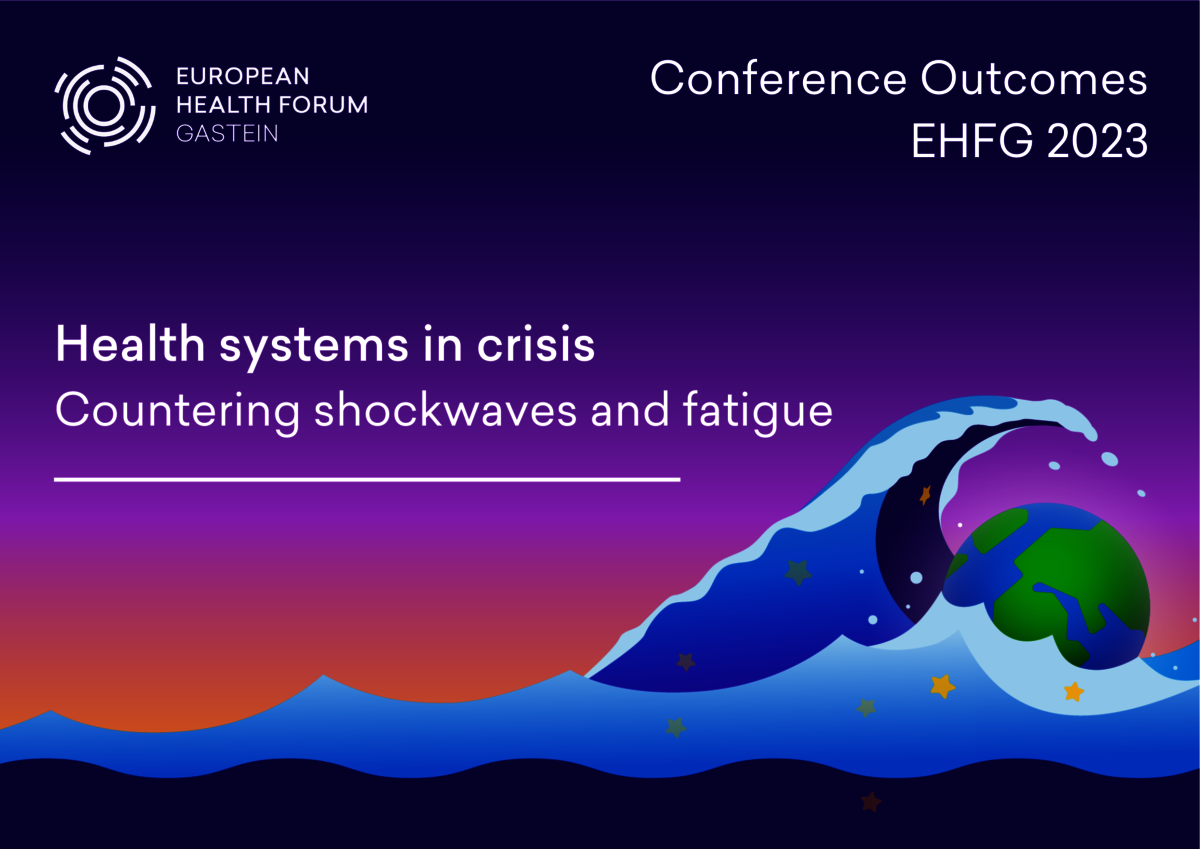 EUROPEAN
HEALTH FORUM
GASTEIN

Conference Outcomes
EHFG 2023

Health systems in crisis
Countering shockwaves and fatigue